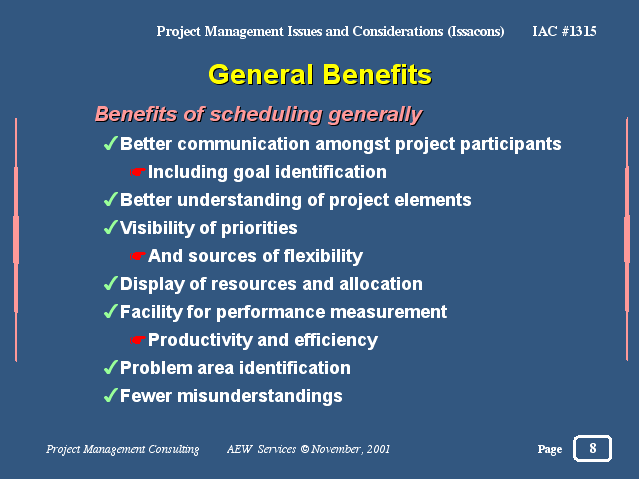 Project Management Issues and Considerations (Issacons) IAC #1315

General Benefits

Benefits of scheduling generally

✓Better communication amongst project participants

☛Including goal identification

✓Better understanding of project elements

✓Visibility of priorities

☛And sources of flexibility

✓Display of resources and allocation

✓Facility for performance measurement

☛Productivity and efficiency

✓Problem area identification

✓Fewer misunderstandings

Project Management Consulting AEW Services © November, 2001 Page 8